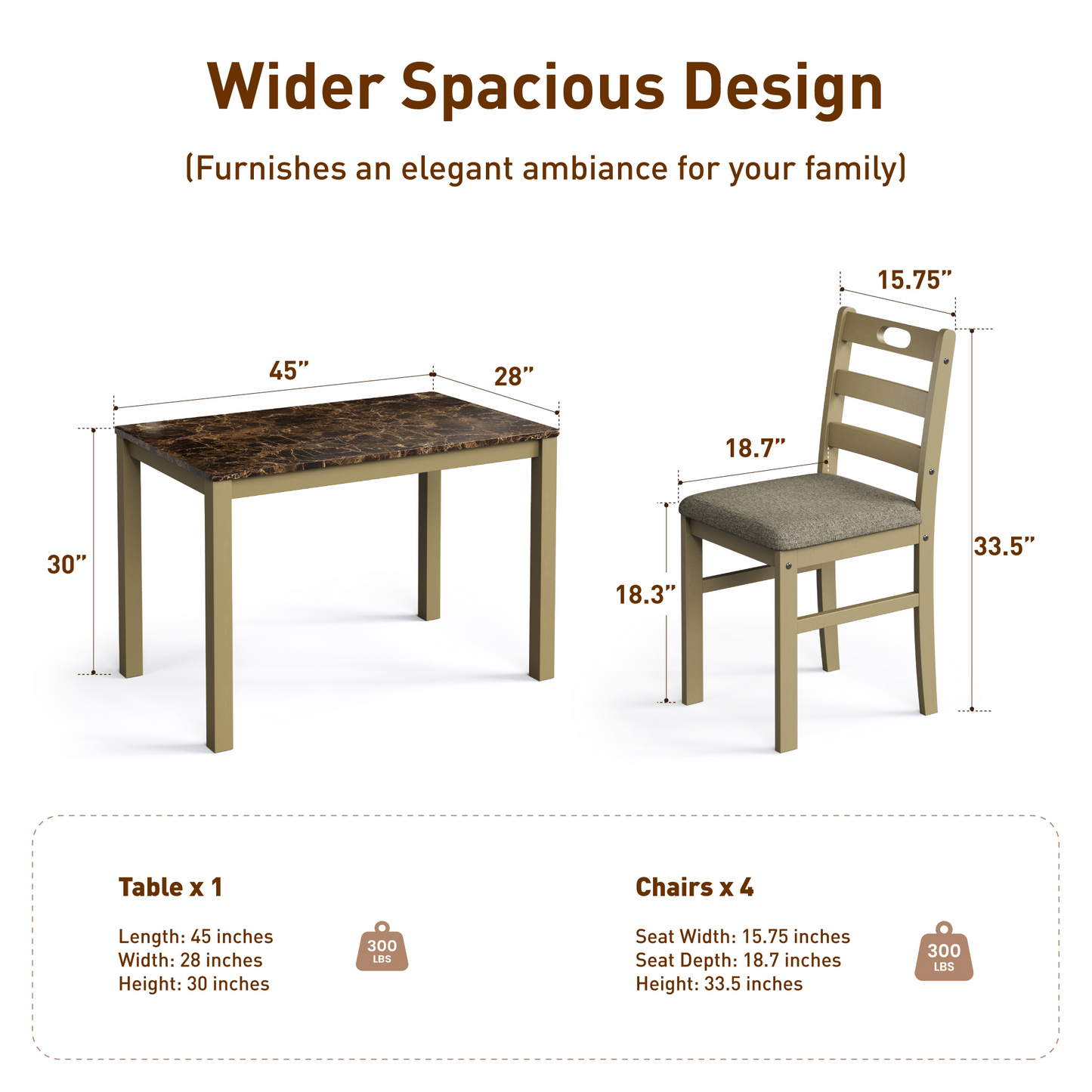 Wider Spacious Design

(Furnishes an elegant ambiance for your family)

45”

28”

30”

15.75”

18.7”

18.3”

33.5”

Table x 1

Length: 45 inches
Width: 28 inches
Height: 30 inches

300 LBS

Chairs x 4

Seat Width: 15.75 inches
Seat Depth: 18.7 inches
Height: 33.5 inches

300 LBS